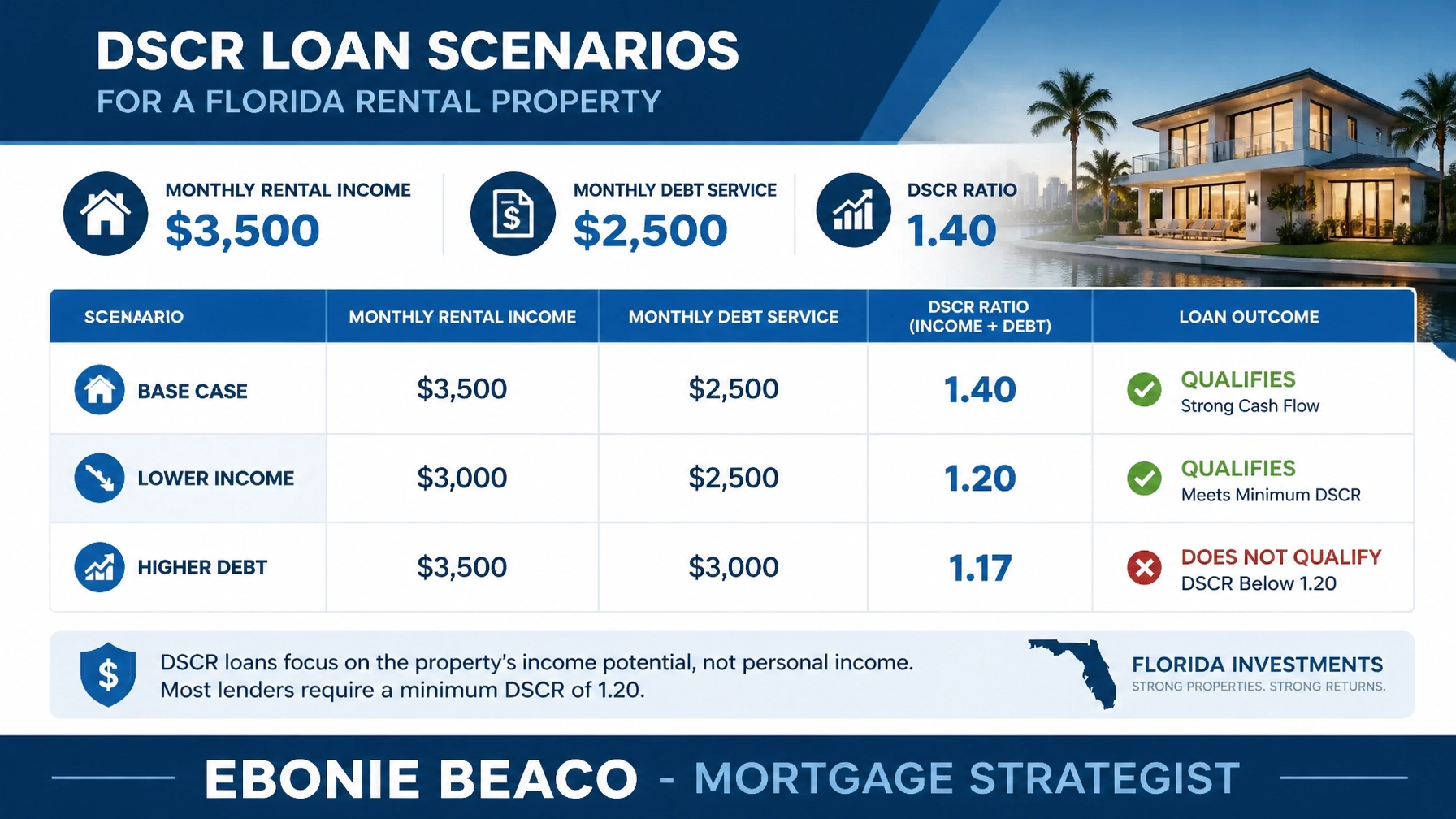 DSCR LOAN SCENARIOS
FOR A FLORIDA RENTAL PROPERTY

MONTHLY RENTAL INCOME
$3,500

MONTHLY DEBT SERVICE
$2,500

DSCR RATIO
1.40

| SCENAARIO | MONTHLY RENTAL INCOME | MONTHLY DEBT SERVICE | DSCR RATIO (INCOME + DEBT) | LOAN OUTCOME |
|---|---|---|---|---|
| BASE CASE | $3,500 | $2,500 | 1.40 | QUALIFIES Strong Cash Flow |
| LOWER INCOME | $3,000 | $2,500 | 1.20 | QUALIFIES Meets Minimum DSCR |
| HIGHER DEBT | $3,500 | $3,000 | 1.17 | DOES NOT QUALIFY DSCR Below 1.20 |

DSCR loans focus on the property's income potential, not personal income. Most lenders require a minimum DSCR of 1.20.

FLORIDA INVESTMENTS
STRONG PROPERTIES. STRONG RETURNS.

EBONIE BEACO - MORTGAGE STRATEGIST